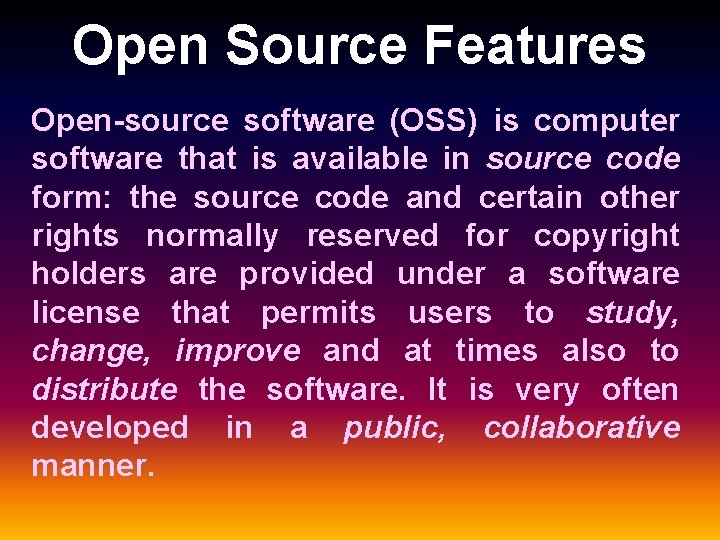 Open Source Features

Open-source software (OSS) is computer software that is available in source code form: the source code and certain other rights normally reserved for copyright holders are provided under a software license that permits users to study, change, improve and at times also to distribute the software. It is very often developed in a public, collaborative manner.